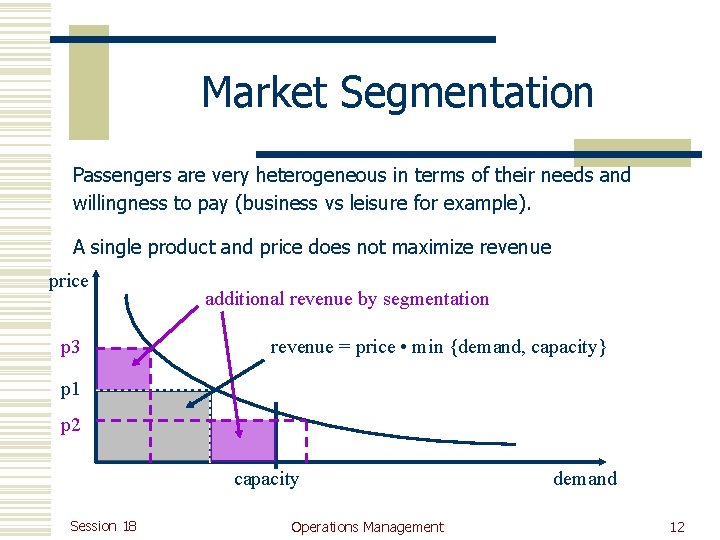 Market Segmentation

Passengers are very heterogeneous in terms of their needs and willingness to pay (business vs leisure for example).

A single product and price does not maximize revenue

price

additional revenue by segmentation

p3

revenue = price • min {demand, capacity}

p1

p2

capacity

demand

Session 18

Operations Management

12